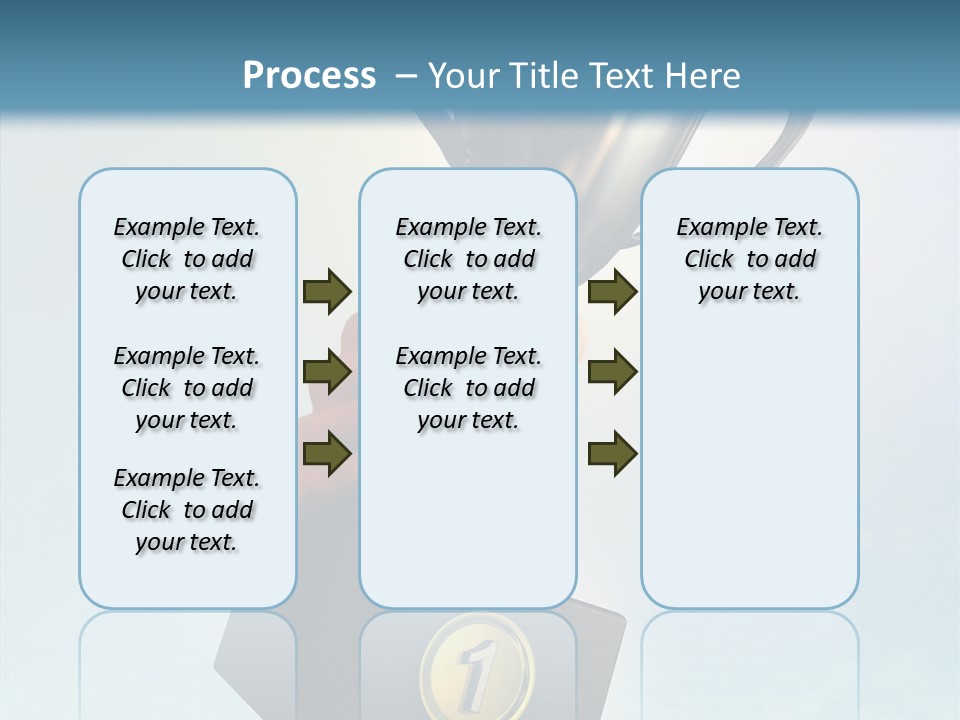 Process – Your Title Text Here

Example Text. Click to add your text.

Example Text. Click to add your text.

Example Text. Click to add your text.

Example Text. Click to add your text.

Example Text. Click to add your text.

Example Text. Click to add your text.

1